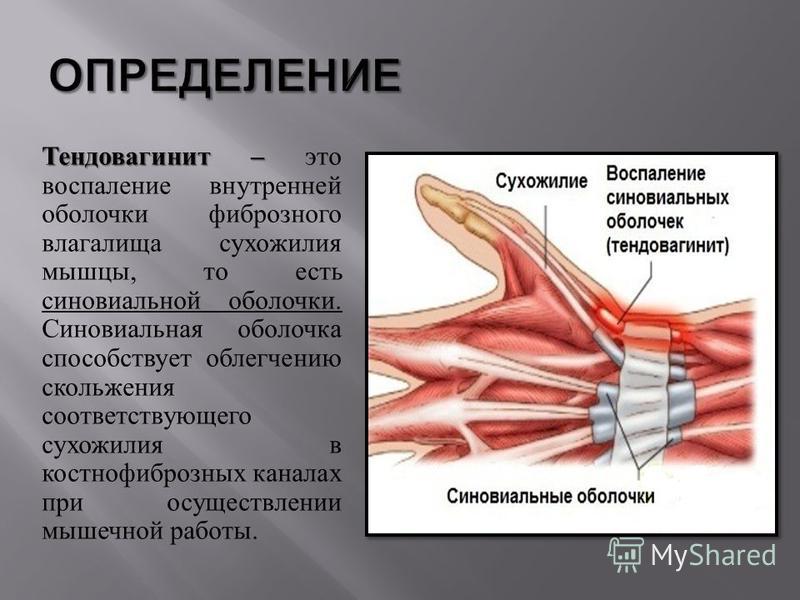 ОПРЕДЕЛЕНИЕ

Тендовагинит – это воспаление внутренней оболочки фиброзного влагалища сухожилия мышцы, то есть синовиальной оболочки. Синовиальная оболочка способствует облегчению скольжения соответствующего сухожилия в костнофиброзных каналах при осуществлении мышечной работы.

Сухожилие

Воспаление синовиальных оболочек (тендовагинит)

Синовиальные оболочки

MyShared